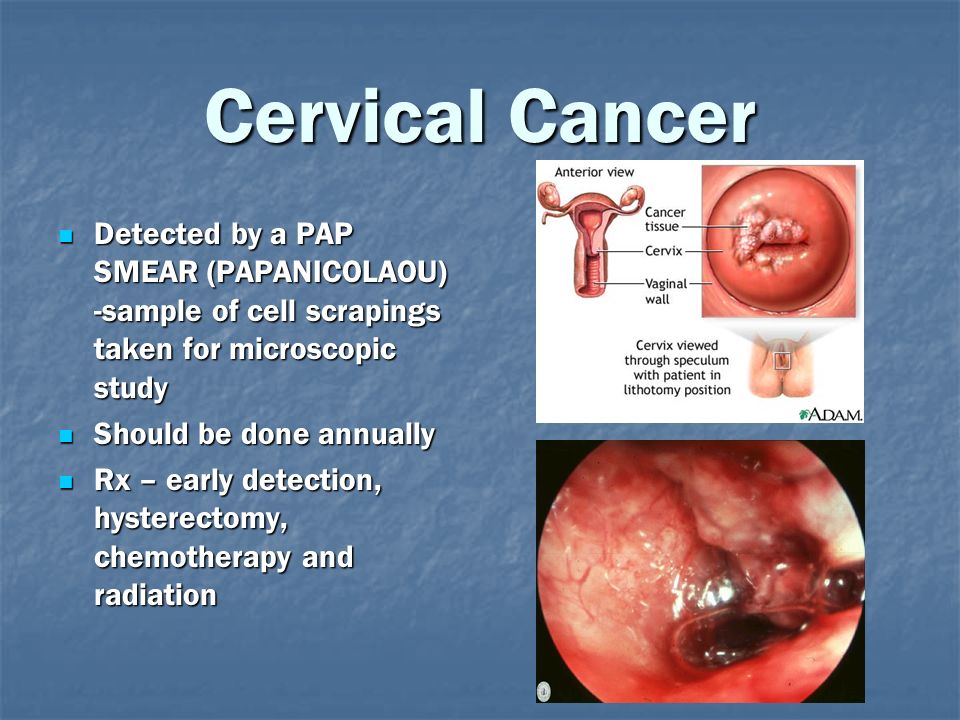 Cervical Cancer

- Detected by a PAP SMEAR (PAPANICOLAOU) -sample of cell scrapings taken for microscopic study
- Should be done annually
- Rx – early detection, hysterectomy, chemotherapy and radiation

Anterior view

Cancer tissue

Cervix

Vaginal wall

Cervix viewed through speculum with patient in lithotomy position

A.D.A.M.